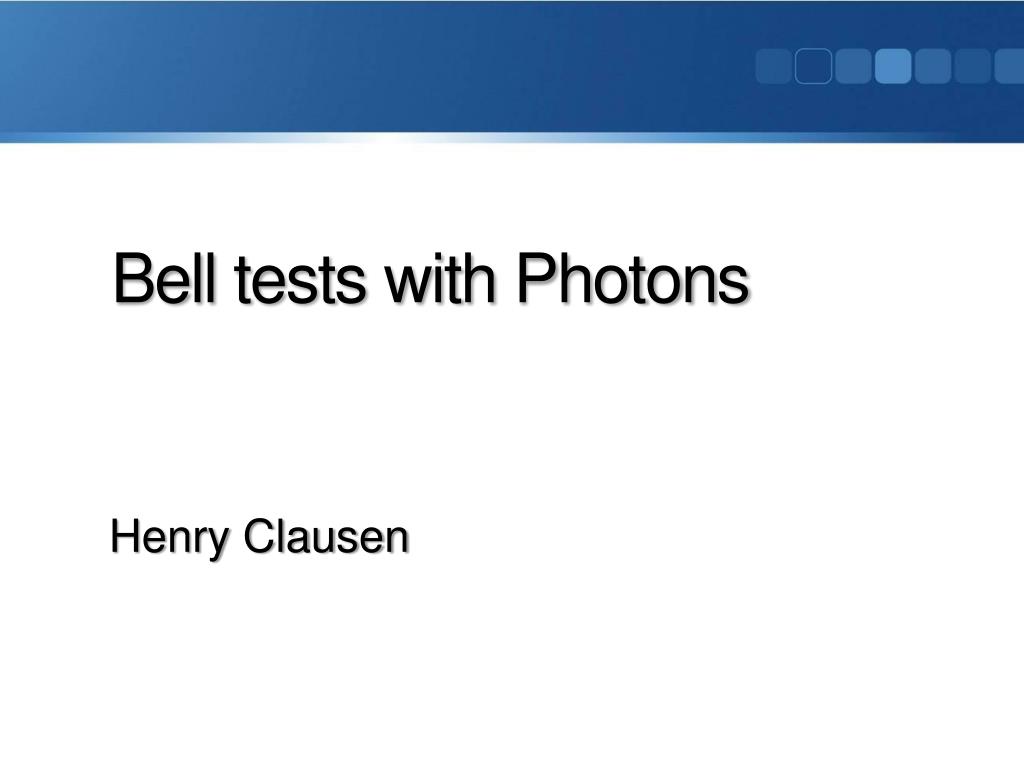 Bell tests with Photons

Henry Clausen